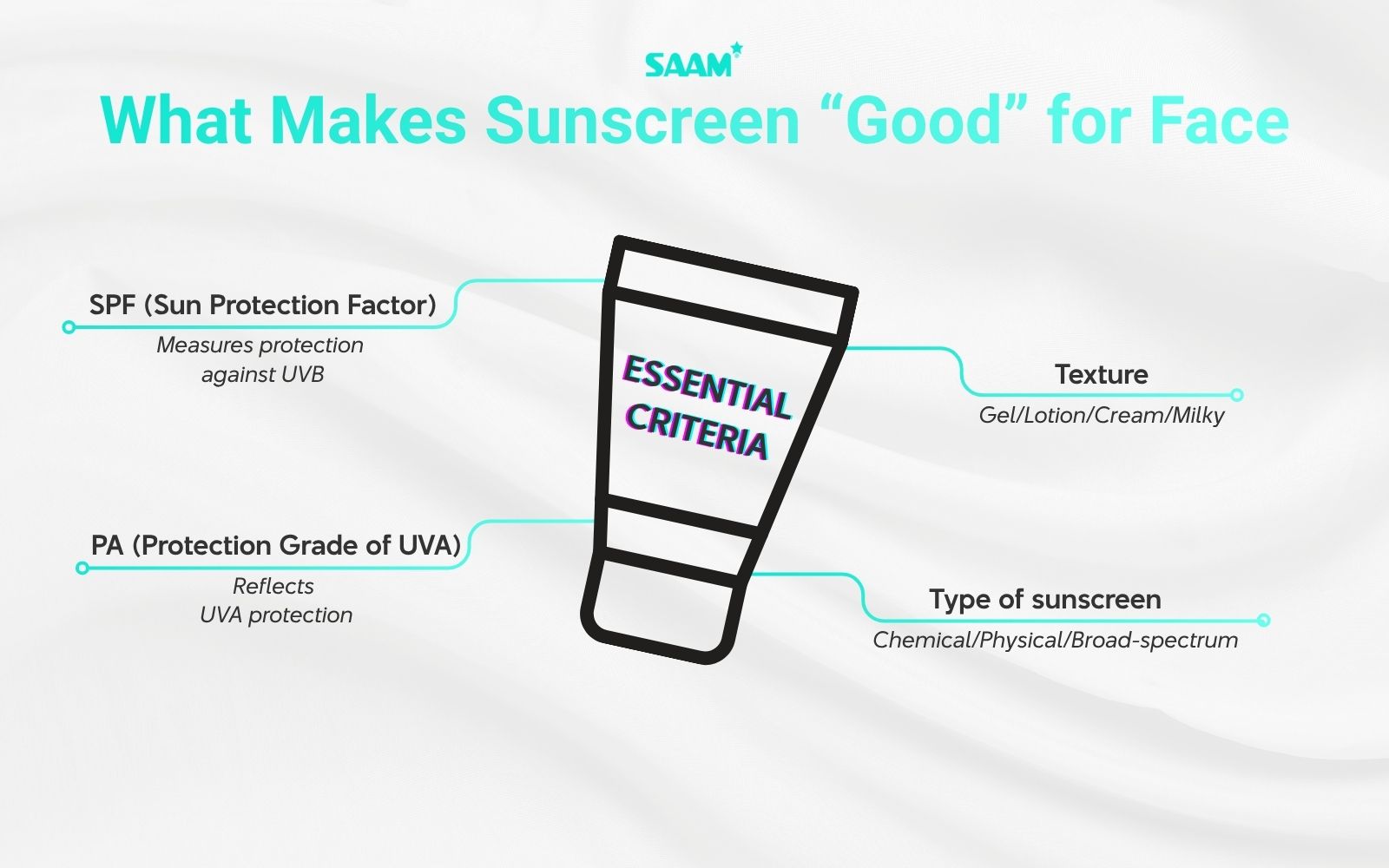 SAAM

What Makes Sunscreen “Good” for Face

SPF (Sun Protection Factor)
Measures protection against UVB

ESSENTIAL CRITERIA

Texture
Gel/Lotion/Cream/Milky

PA (Protection Grade of UVA)
Reflects UVA protection

Type of sunscreen
Chemical/Physical/Broad-spectrum